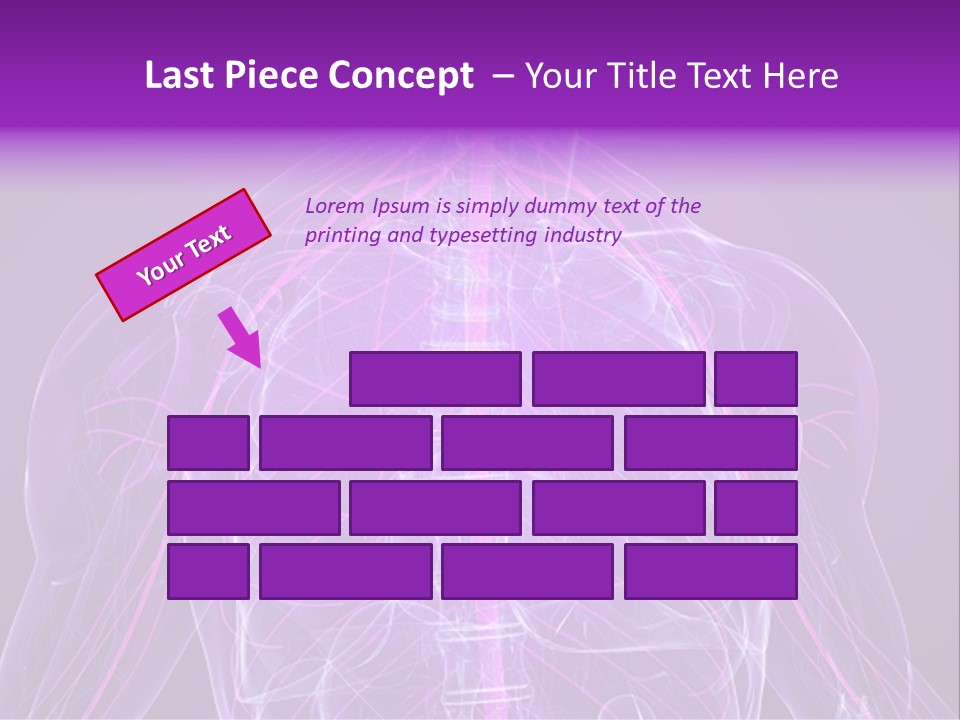 Last Piece Concept – Your Title Text Here

Your Text

Lorem Ipsum is simply dummy text of the printing and typesetting industry